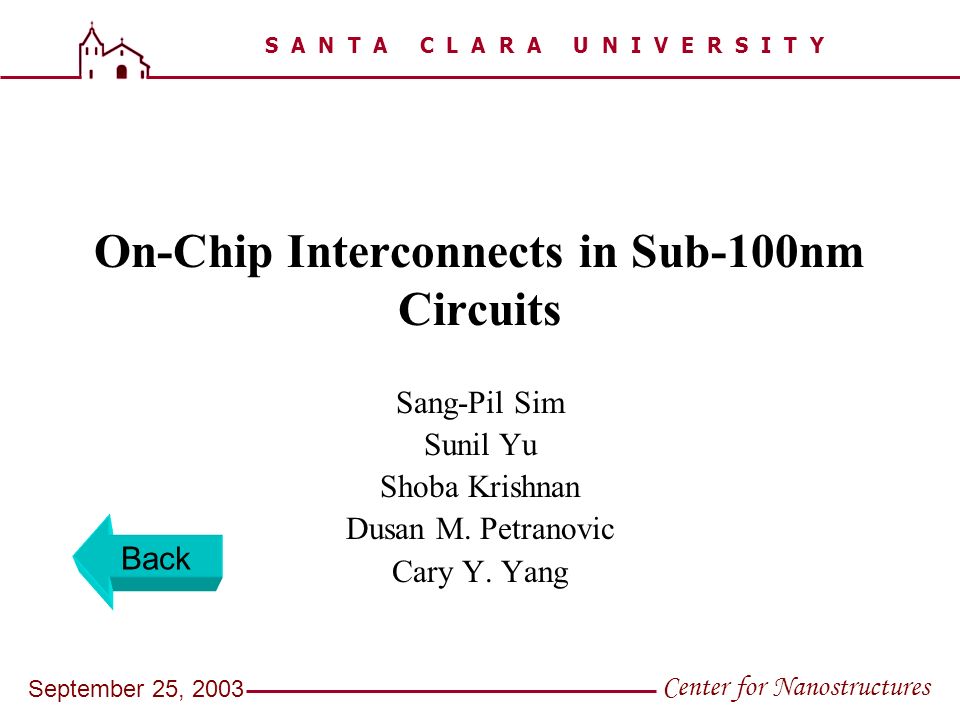 SANTA CLARA UNIVERSITY

On-Chip Interconnects in Sub-100nm Circuits

Sang-Pil Sim
Sunil Yu
Shoba Krishnan
Dusan M. Petranovic
Cary Y. Yang

Back

September 25, 2003

Center for Nanostructures